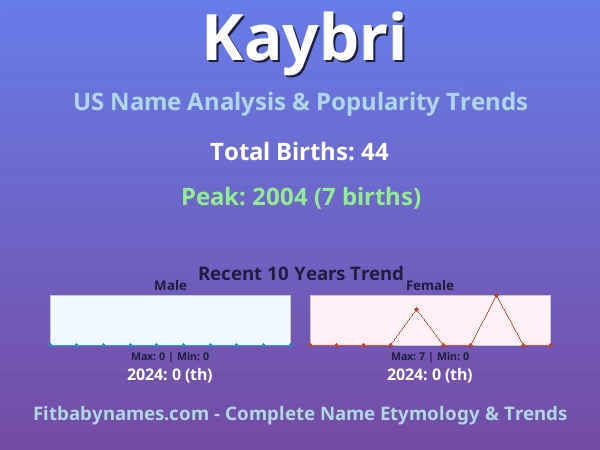 Kaybri

US Name Analysis & Popularity Trends

Total Births: 44

Peak: 2004 (7 births)

Recent 10 Years Trend

Male

Max: 0 | Min: 0

2024: 0 (th)

Female

Max: 7 | Min: 0

2024: 0 (th)

Fitbabynames.com - Complete Name Etymology & Trends